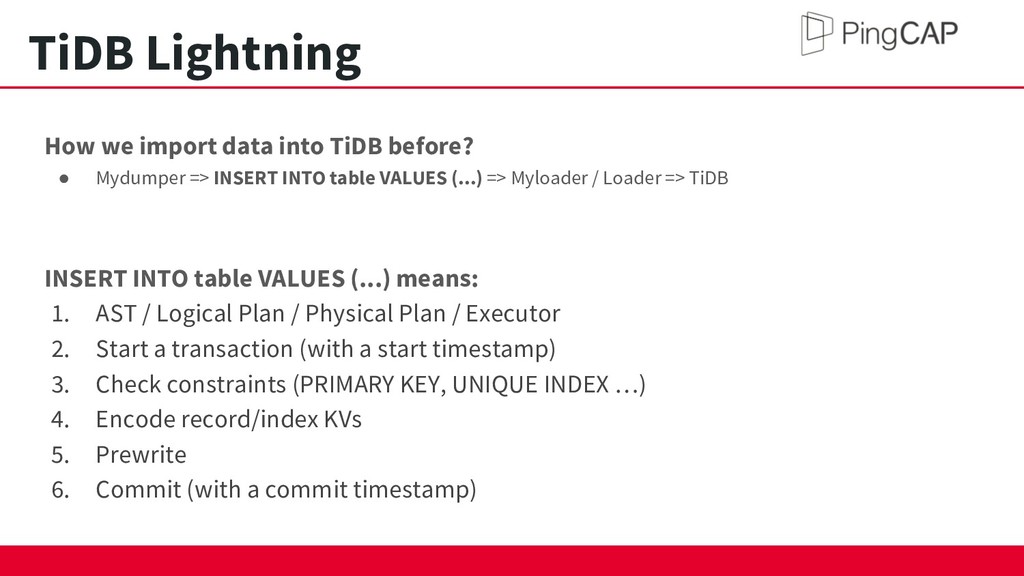 TiDB Lightning

PingCAP

How we import data into TiDB before?

● Mydumper => INSERT INTO table VALUES (...) => Myloader / Loader => TiDB

INSERT INTO table VALUES (...) means:

1. AST / Logical Plan / Physical Plan / Executor
2. Start a transaction (with a start timestamp)
3. Check constraints (PRIMARY KEY, UNIQUE INDEX …)
4. Encode record/index KVs
5. Prewrite
6. Commit (with a commit timestamp)